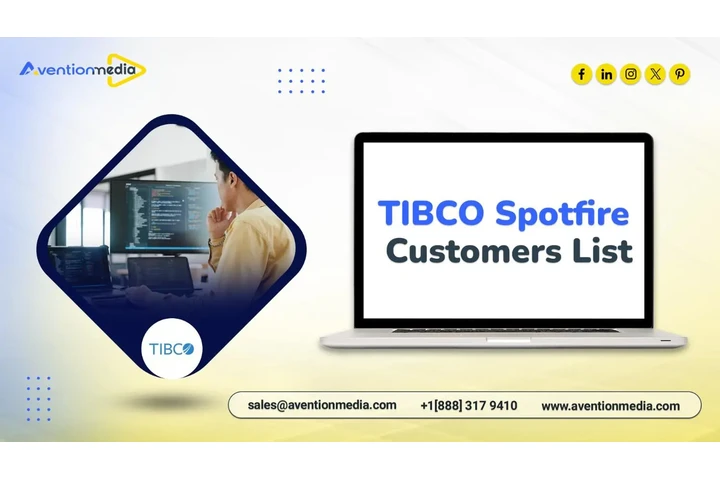 Aventionmedia

TIBCO Spotfire Customers List

TIBCO

sales@aventionmedia.com +1[888] 317 9410 www.aventionmedia.com